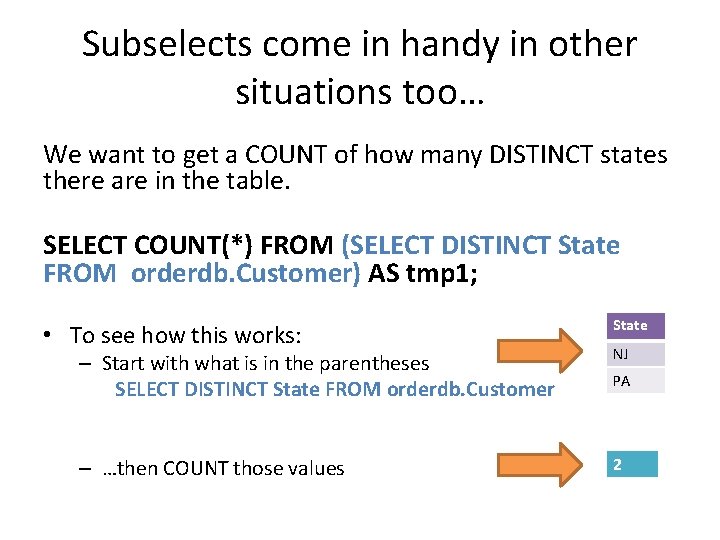 Subselects come in handy in other situations too…

We want to get a COUNT of how many DISTINCT states there are in the table.

SELECT COUNT(*) FROM (SELECT DISTINCT State FROM orderdb.Customer) AS tmp1;

• To see how this works:
– Start with what is in the parentheses
SELECT DISTINCT State FROM orderdb.Customer

| State |
|---|
| NJ |
| PA |

– …then COUNT those values

2